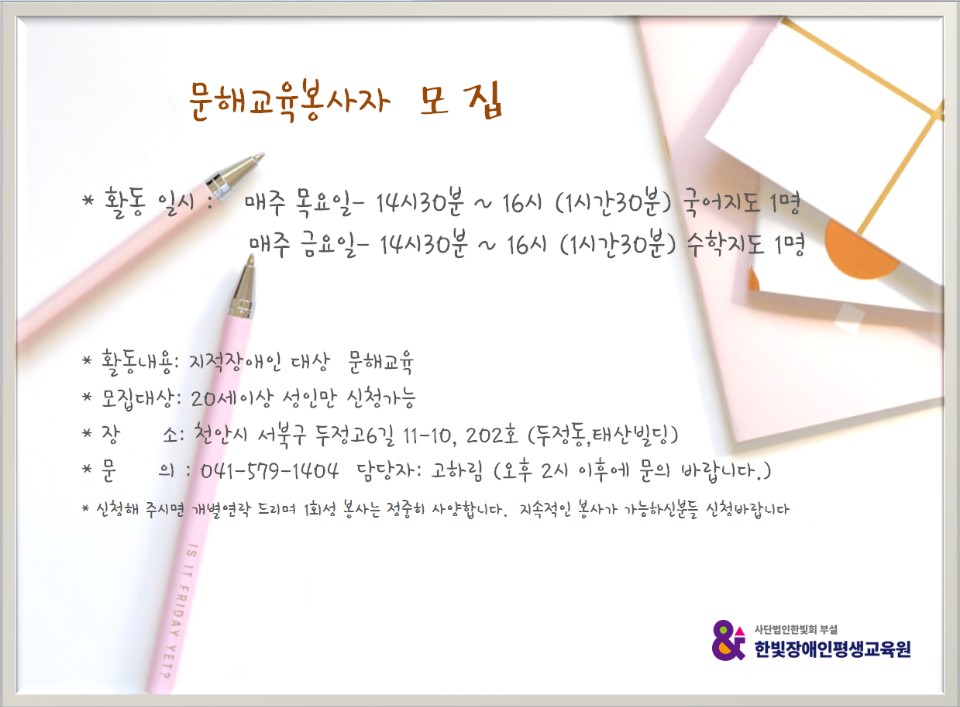 문해교육봉사자 모 집

* 활동 일시 : 매주 목요일- 14시30분 ~ 16시 (1시간30분) 국어지도 1명
매주 금요일- 14시30분 ~ 16시 (1시간30분) 수학지도 1명

* 활동내용: 지적장애인 대상 문해교육
* 모집대상: 20세이상 성인만 신청가능
* 장 소: 천안시 서북구 두정고6길 11-10, 202호 (두정동,태산빌딩)
* 문 의 : 041-579-1404 담당자: 고하림 (오후 2시 이후에 문의 바랍니다.)
* 신청해 주시면 개별연락 드리며 1회성 봉사는 정중히 사양합니다. 지속적인 봉사가 가능하신분들 신청바랍니다

IS IT FRIDAY YET?

사단법인한빛회 부설
한빛장애인평생교육원